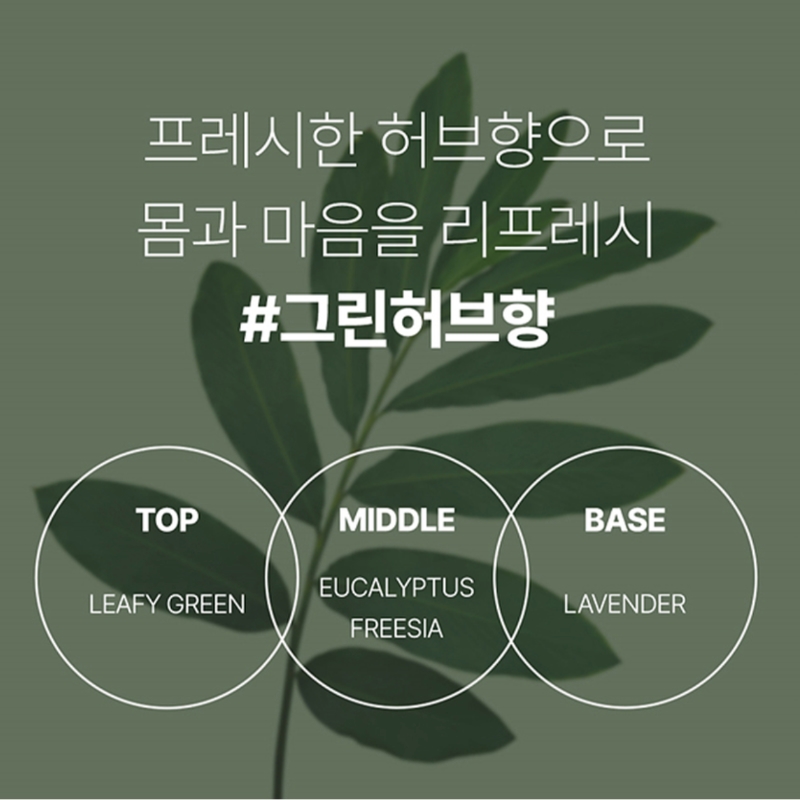 프레시한 허브향으로
몸과 마음을 리프레시
#그린허브향

TOP
LEAFY GREEN

MIDDLE
EUCALYPTUS
FREESIA

BASE
LAVENDER